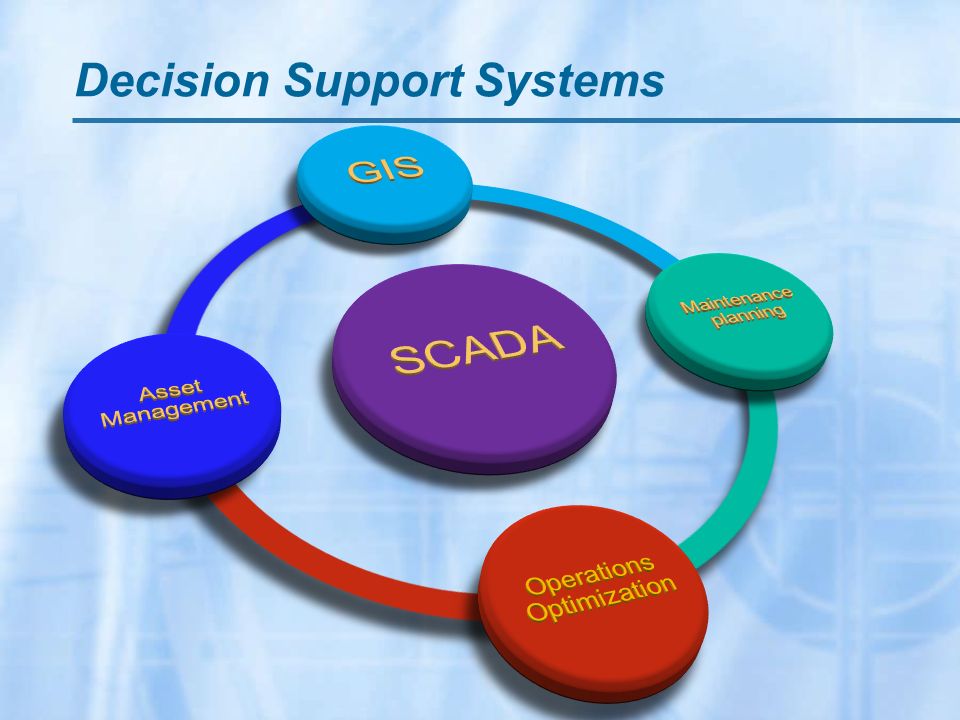 Decision Support Systems

GIS

Maintenance planning

SCADA

Asset Management

Operations Optimization